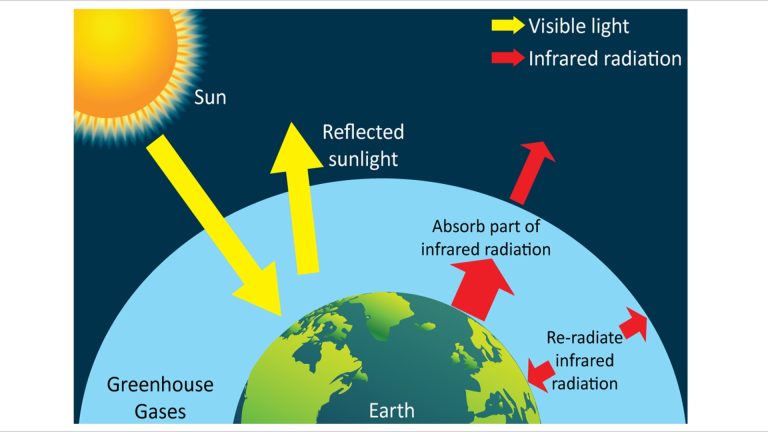 Visible light
Infrared radiation

Sun

Reflected sunlight

Absorb part of infrared radiation

Re-radiate infrared radiation

Greenhouse Gases

Earth